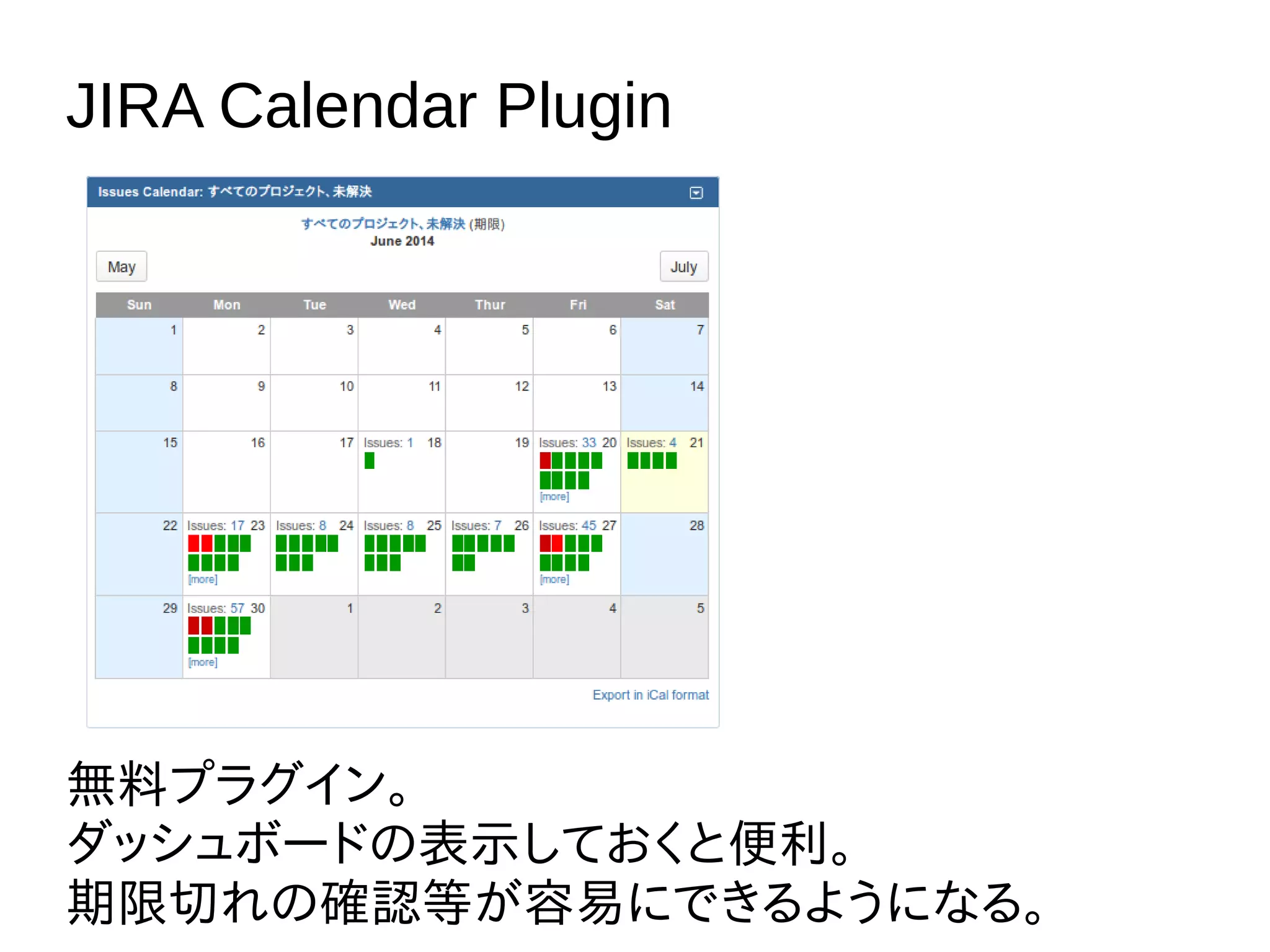 JIRA Calendar Plugin

Issues Calendar: すべてのプロジェクト、未解決

すべてのプロジェクト、未解決 (期限)
June 2014

May

July

| Sun | Mon | Tue | Wed | Thur | Fri | Sat |
|---|---|---|---|---|---|---|
| 1 | 2 | 3 | 4 | 5 | 6 | 7 |
| 8 | 9 | 10 | 11 | 12 | 13 | 14 |
| 15 | 16 | 17 | Issues: 1 18 | 19 | Issues: 33 20 [more] | Issues: 4 21 |
| 22 | Issues: 17 23 [more] | Issues: 8 24 | Issues: 8 25 | Issues: 7 26 | Issues: 45 27 [more] | 28 |
| 29 | Issues: 57 30 [more] | 1 | 2 | 3 | 4 | 5 |

Export in iCal format

無料プラグイン。
ダッシュボードの表示しておくと便利。
期限切れの確認等が容易にできるようになる。